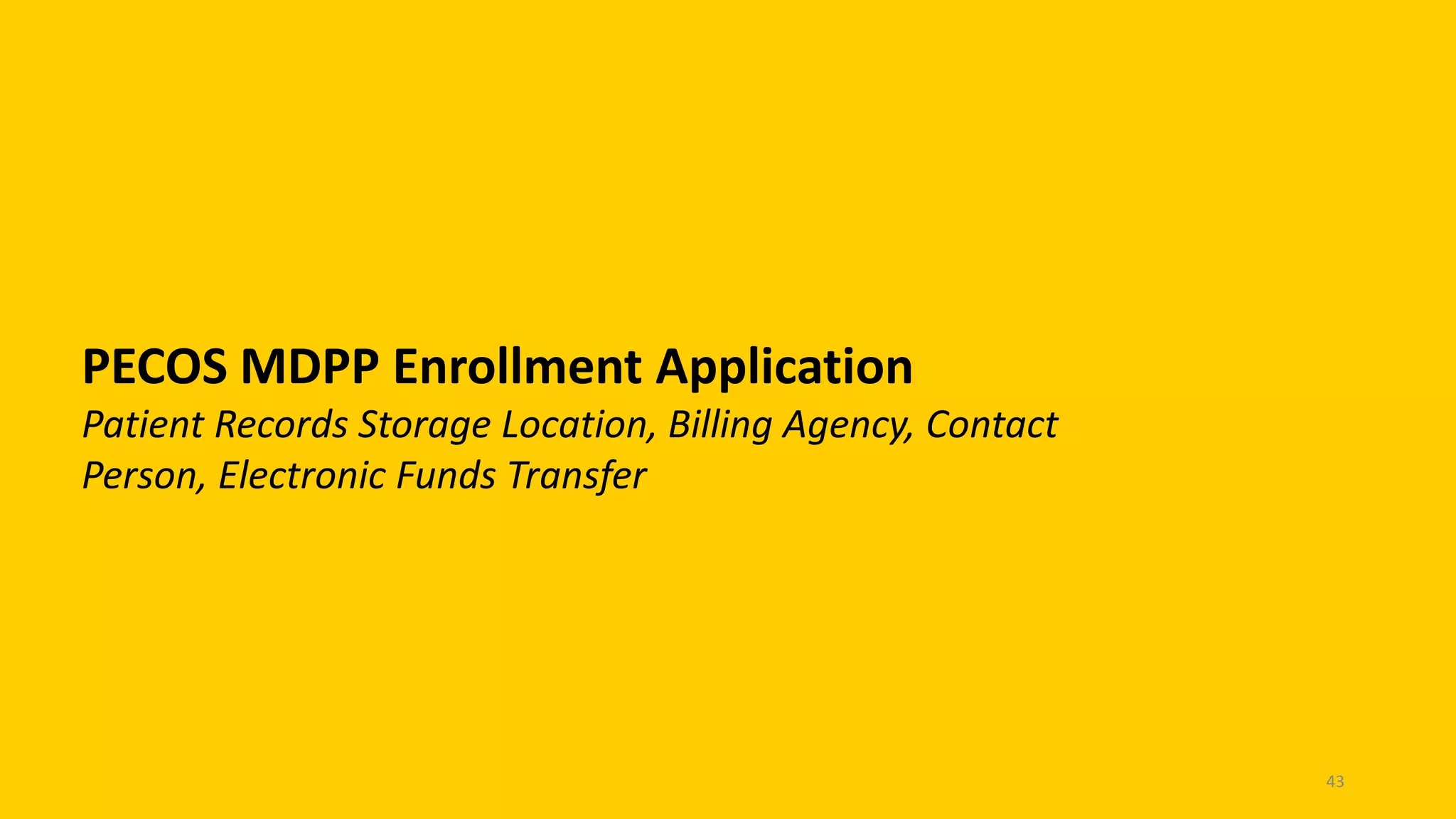 PECOS MDPP Enrollment Application

Patient Records Storage Location, Billing Agency, Contact Person, Electronic Funds Transfer

43